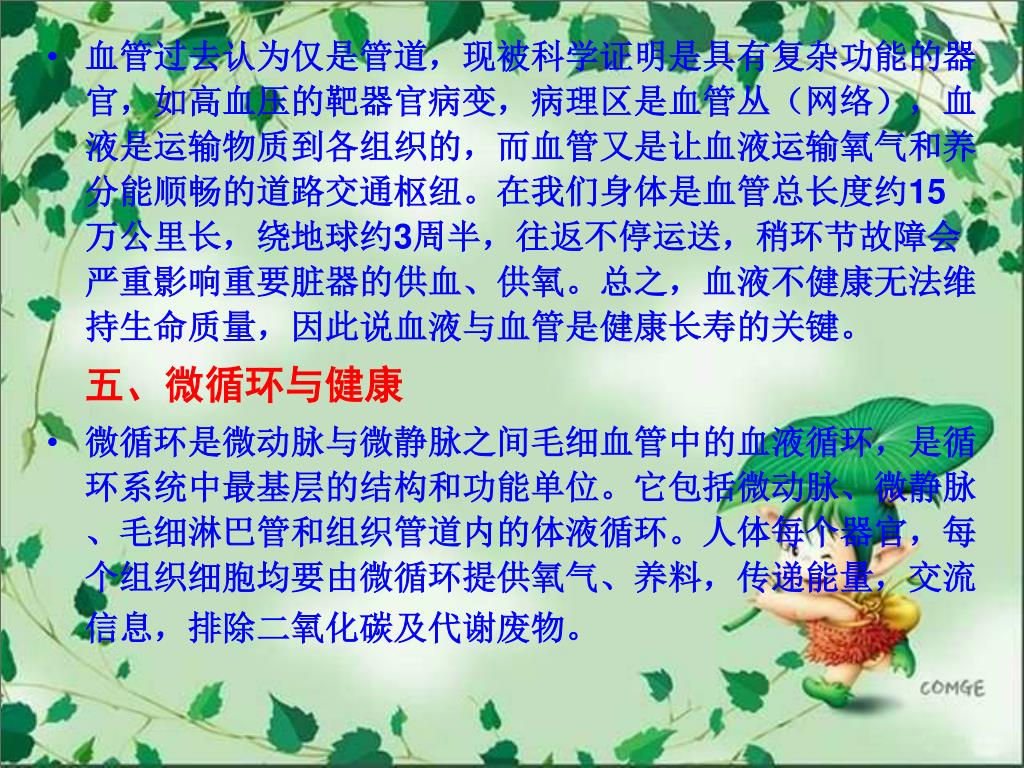 • 血管过去认为仅是管道，现被科学证明是具有复杂功能的器官，如高血压的靶器官病变，病理区是血管丛（网络），血液是运输物质到各组织的，而血管又是让血液运输氧气和养分能顺畅的道路交通枢纽。在我们身体是血管总长度约15万公里长，绕地球约3周半，往返不停运送，稍环节故障会严重影响重要脏器的供血、供氧。总之，血液不健康无法维持生命质量，因此说血液与血管是健康长寿的关键。

五、微循环与健康

• 微循环是微动脉与微静脉之间毛细血管中的血液循环，是循环系统中最基层的结构和功能单位。它包括微动脉、微静脉、毛细淋巴管和组织管道内的体液循环。人体每个器官，每个组织细胞均要由微循环提供氧气、养料，传递能量，交流信息，排除二氧化碳及代谢废物。

COMGE